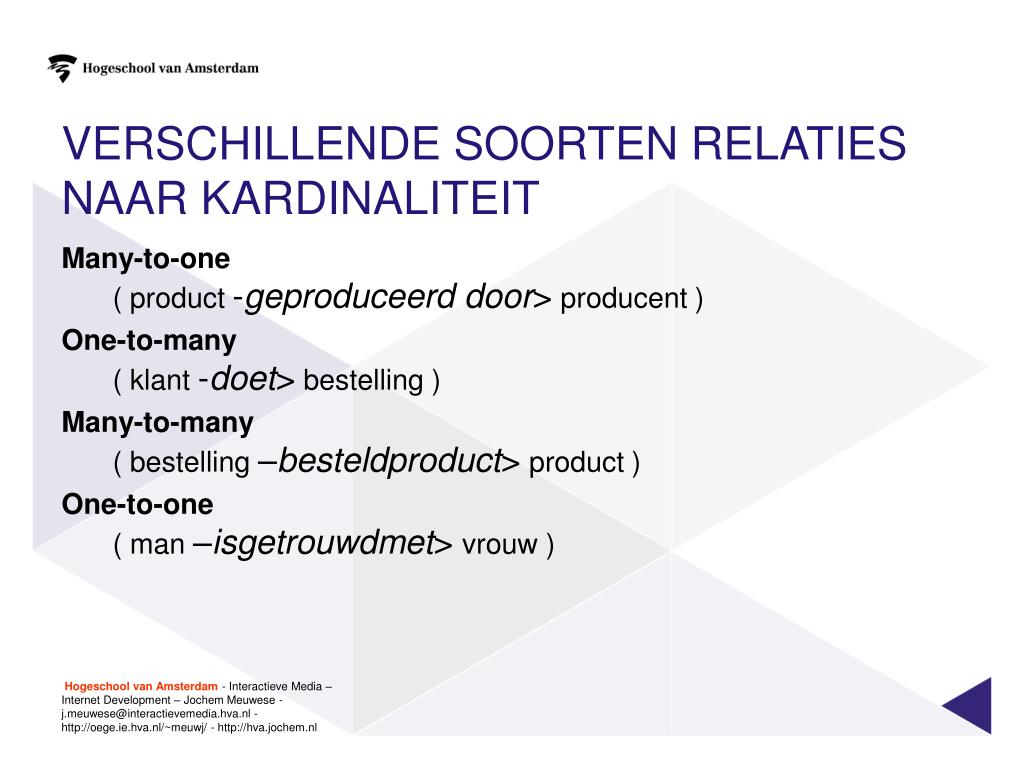 Hogeschool van Amsterdam

VERSCHILLENDE SOORTEN RELATIES NAAR KARDINALITEIT

Many-to-one
( product -geproduceerd door> producent )

One-to-many
( klant -doet> bestelling )

Many-to-many
( bestelling –besteldproduct> product )

One-to-one
( man –isgetrouwdmet> vrouw )

Hogeschool van Amsterdam - Interactieve Media – Internet Development – Jochem Meuwese - j.meuwese@interactievemedia.hva.nl - http://oege.ie.hva.nl/~meuwj/ - http://hva.jochem.nl